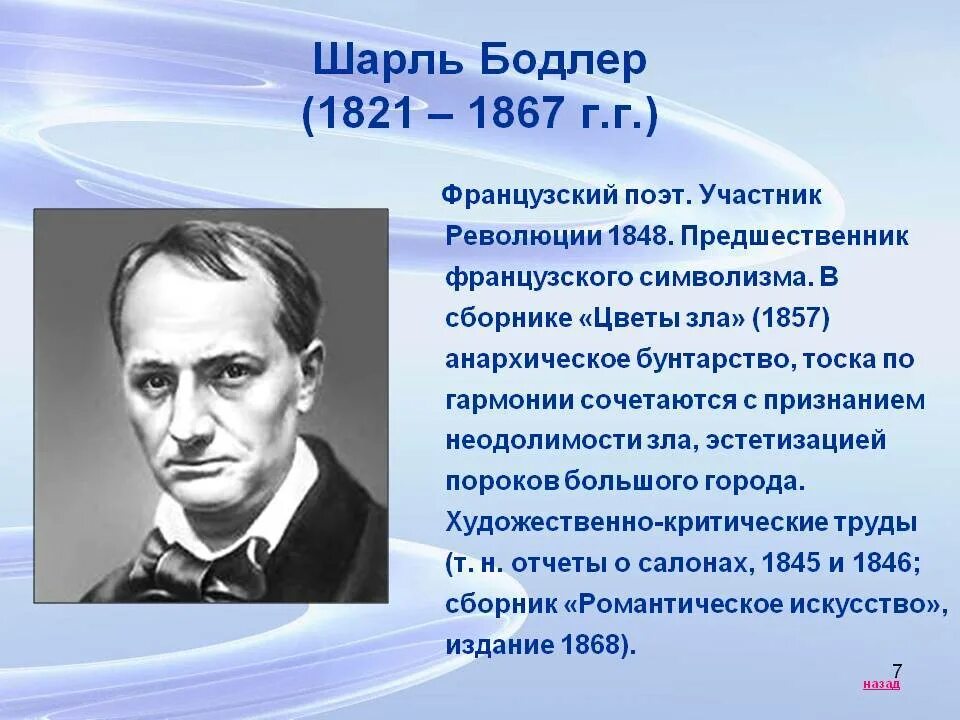 Шарль Бодлер
(1821 – 1867 г.г.)

Французский поэт. Участник Революции 1848. Предшественник французского символизма. В сборнике «Цветы зла» (1857) анархическое бунтарство, тоска по гармонии сочетаются с признанием неодолимости зла, эстетизацией пороков большого города. Художественно-критические труды (т. н. отчеты о салонах, 1845 и 1846; сборник «Романтическое искусство», издание 1868).

7
назад